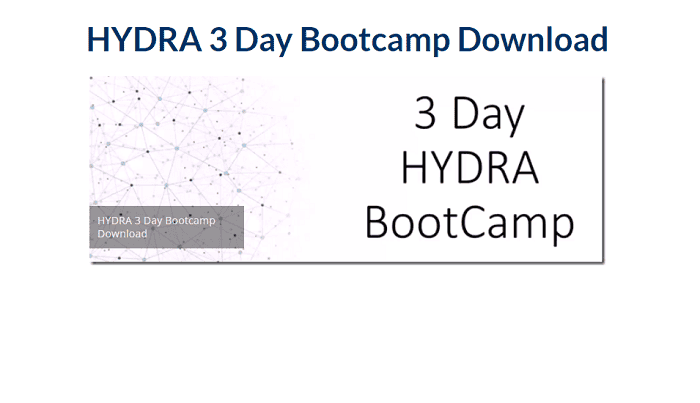 HYDRA 3 Day Bootcamp Download

HYDRA 3 Day Bootcamp Download

3 Day HYDRA BootCamp